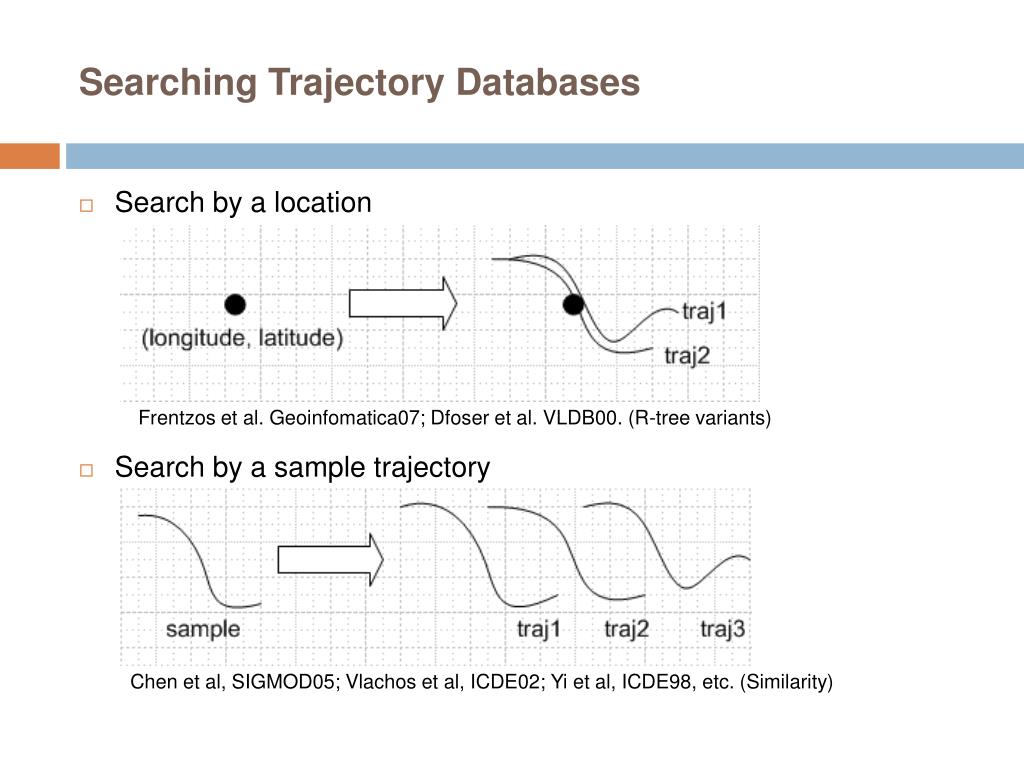 Searching Trajectory Databases

Search by a location

(longitude, latitude)

traj1

traj2

Frentzos et al. Geoinfomatica07; Dfoser et al. VLDB00. (R-tree variants)

Search by a sample trajectory

sample

traj1

traj2

traj3

Chen et al, SIGMOD05; Vlachos et al, ICDE02; Yi et al, ICDE98, etc. (Similarity)